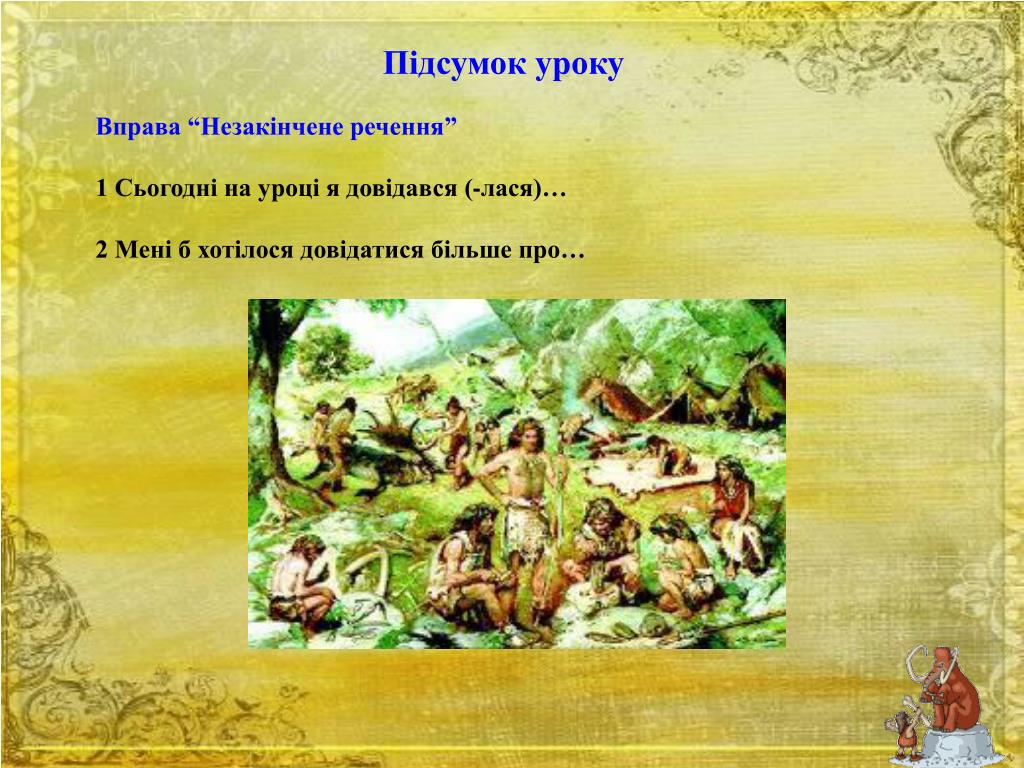 Підсумок уроку

Вправа “Незакінчене речення”

1 Сьогодні на уроці я довідався (-лася)…

2 Мені б хотілося довідатися більше про…